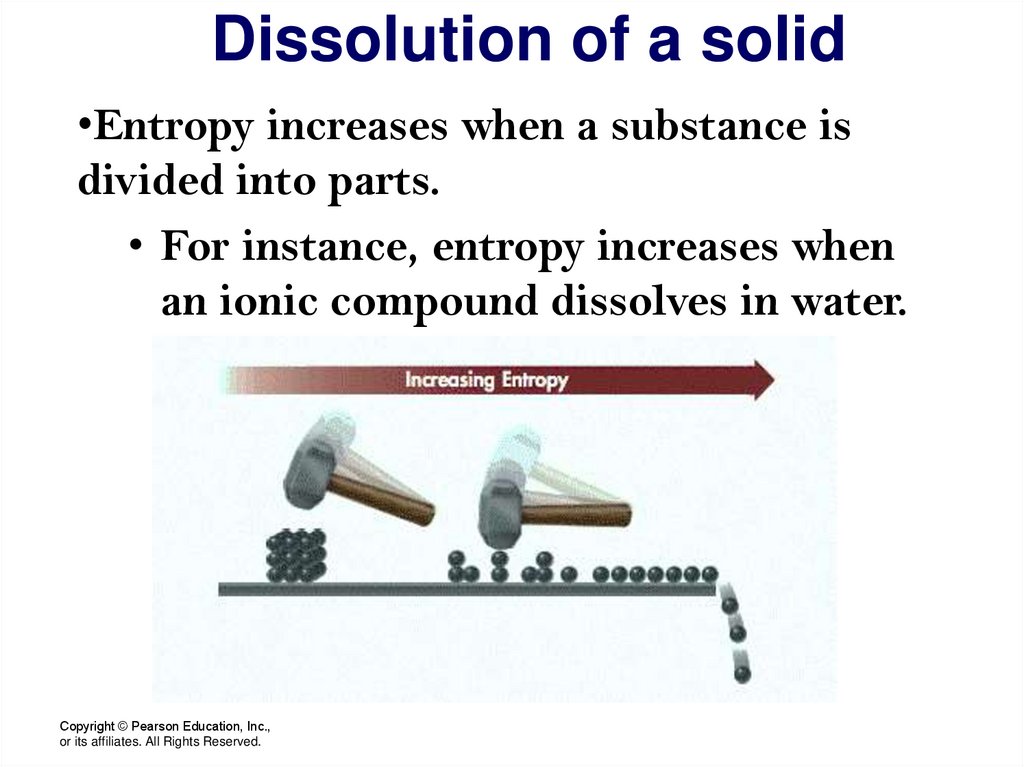 Dissolution of a solid

•Entropy increases when a substance is divided into parts.

• For instance, entropy increases when an ionic compound dissolves in water.

Increasing Entropy

Copyright © Pearson Education, Inc., or its affiliates. All Rights Reserved.